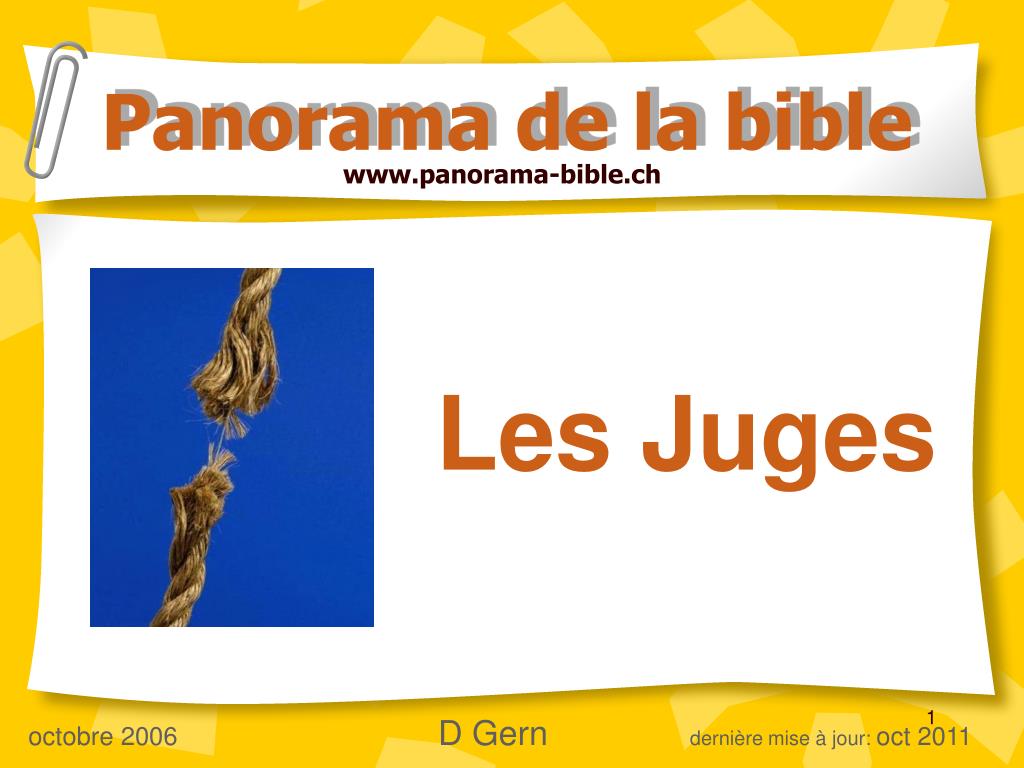 Panorama de la bible
www.panorama-bible.ch

Les Juges

octobre 2006

D Gern

1

dernière mise à jour: oct 2011